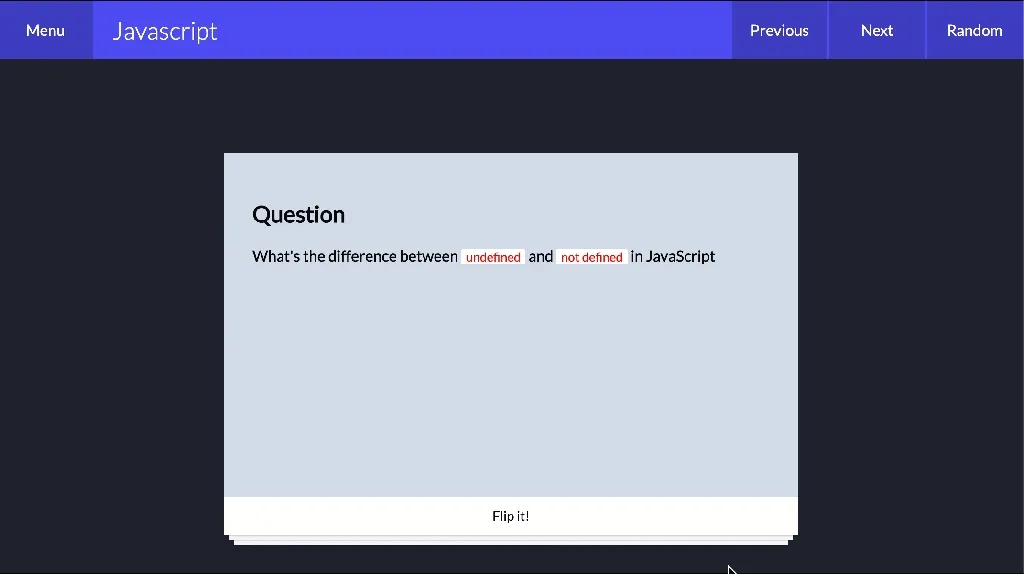 Menu Javascript Previous Next Random

Question

What's the difference between undefined and not defined in JavaScript

Flip it!